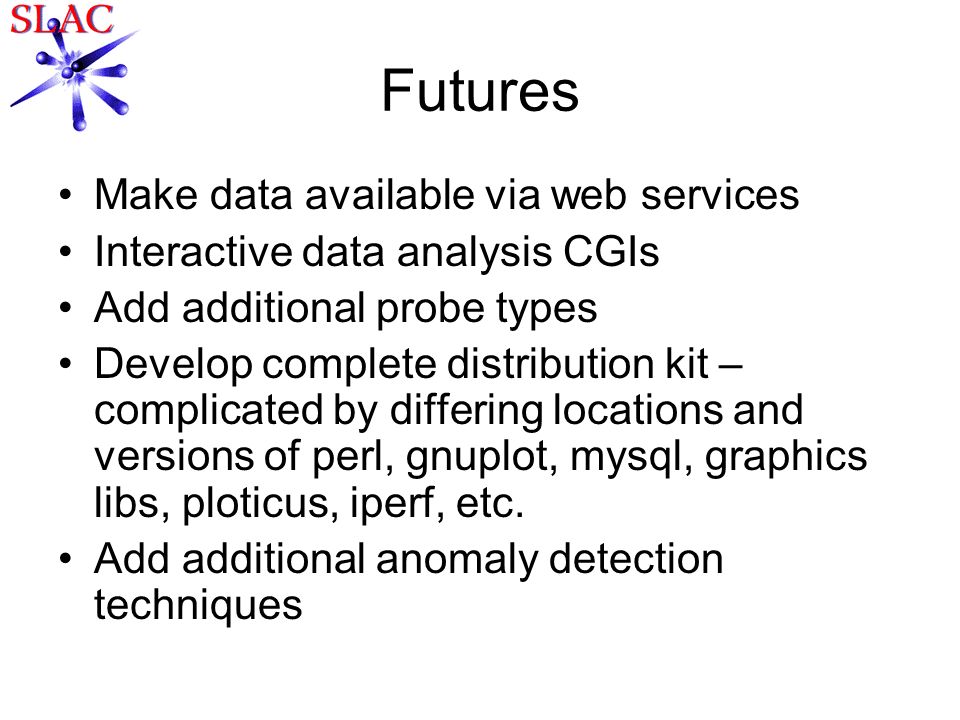 SLAC

Futures

• Make data available via web services
• Interactive data analysis CGIs
• Add additional probe types
• Develop complete distribution kit – complicated by differing locations and versions of perl, gnuplot, mysql, graphics libs, ploticus, iperf, etc.
• Add additional anomaly detection techniques